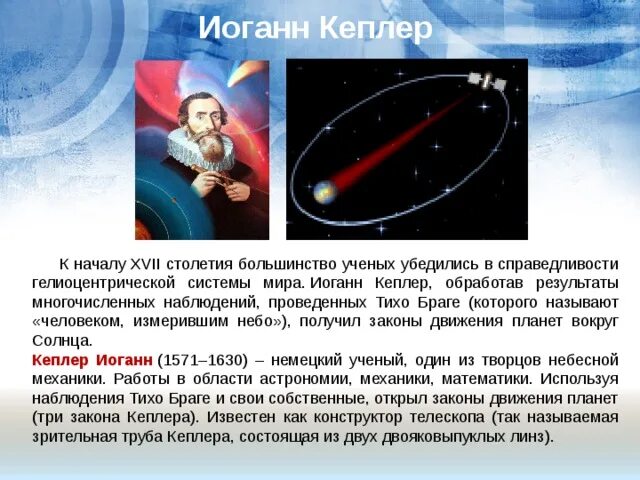 Иоганн Кеплер

К началу XVII столетия большинство ученых убедились в справедливости гелиоцентрической системы мира. Иоганн Кеплер, обработав результаты многочисленных наблюдений, проведенных Тихо Браге (которого называют «человеком, измерившим небо»), получил законы движения планет вокруг Солнца.

Кеплер Иоганн (1571–1630) – немецкий ученый, один из творцов небесной механики. Работы в области астрономии, механики, математики. Используя наблюдения Тихо Браге и свои собственные, открыл законы движения планет (три закона Кеплера). Известен как конструктор телескопа (так называемая зрительная труба Кеплера, состоящая из двух двояковыпуклых линз).